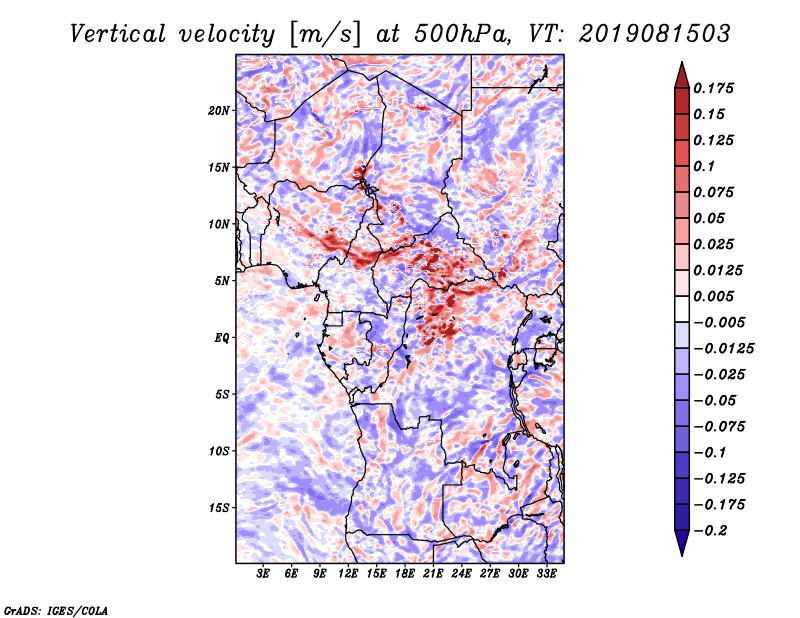 Vertical velocity [m/s] at 500hPa, VT: 2019081503

20N
15N
10N
5N
EQ
5S
10S
15S

3E 6E 9E 12E 15E 18E 21E 24E 27E 30E 33E

0.175
0.15
0.125
0.1
0.075
0.05
0.025
0.0125
0.005
−0.005
−0.0125
−0.025
−0.05
−0.075
−0.1
−0.125
−0.175
−0.2

GrADS: IGES/COLA